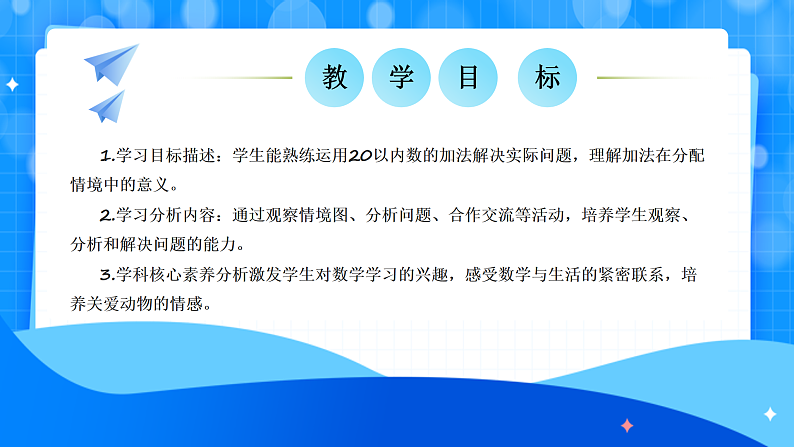 教 学 目 标

1.学习目标描述：学生能熟练运用20以内数的加法解决实际问题，理解加法在分配情境中的意义。

2.学习分析内容：通过观察情境图、分析问题、合作交流等活动，培养学生观察、分析和解决问题的能力。

3.学科核心素养分析激发学生对数学学习的兴趣，感受数学与生活的紧密联系，培养关爱动物的情感。